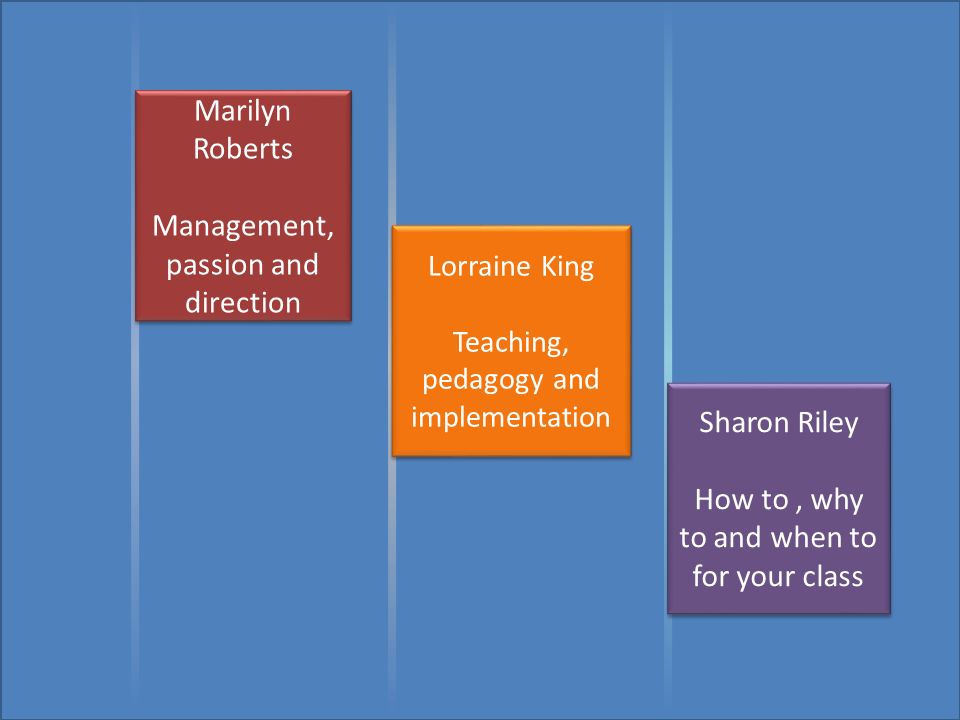 Marilyn Roberts

Management, passion and direction

Lorraine King

Teaching, pedagogy and implementation

Sharon Riley

How to , why to and when to for your class